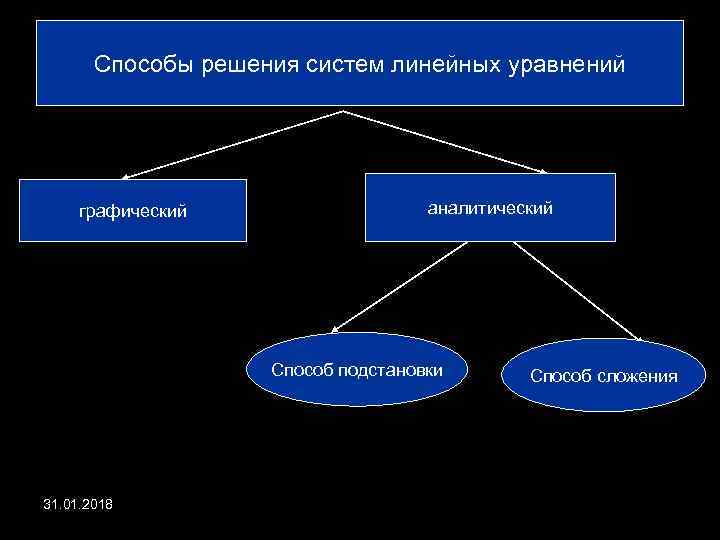 Способы решения систем линейных уравнений

графический

аналитический

Способ подстановки

Способ сложения

31.01.2018